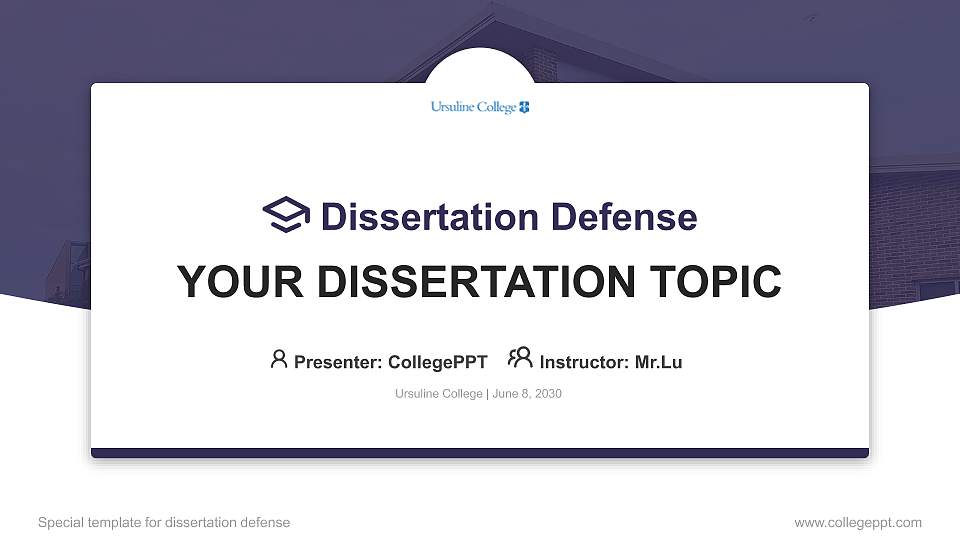 Ursuline College

Dissertation Defense

YOUR DISSERTATION TOPIC

Presenter: CollegePPT Instructor: Mr.Lu

Ursuline College | June 8, 2030

Special template for dissertation defense

www.collegeppt.com